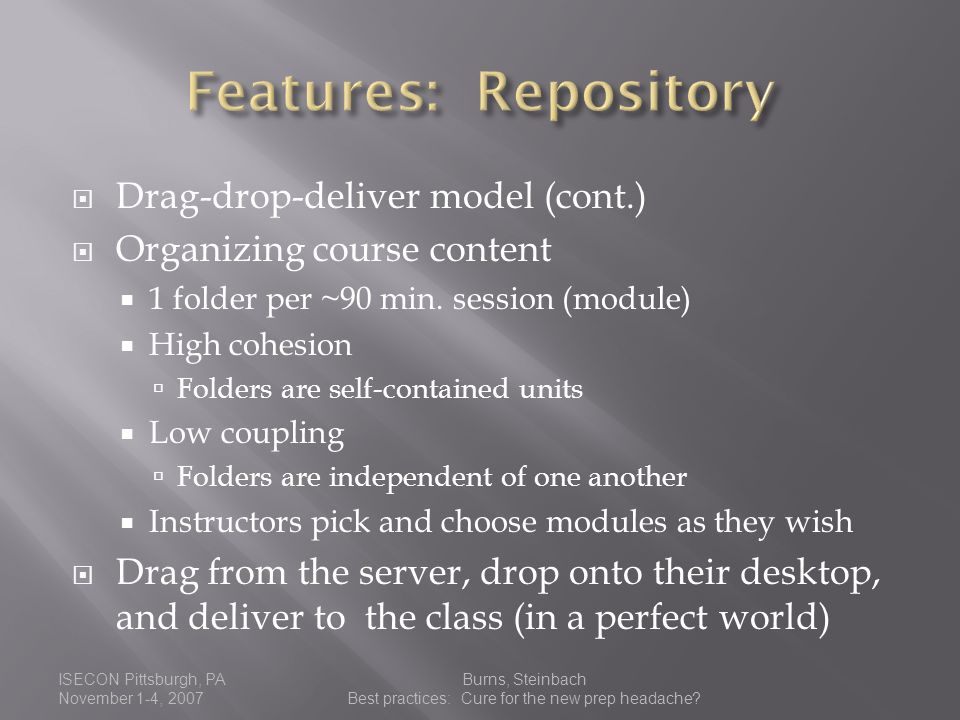 Features: Repository

Drag-drop-deliver model (cont.)

Organizing course content

1 folder per ~90 min. session (module)

High cohesion

Folders are self-contained units

Low coupling

Folders are independent of one another

Instructors pick and choose modules as they wish

Drag from the server, drop onto their desktop, and deliver to the class (in a perfect world)

ISECON Pittsburgh, PA
November 1-4, 2007

Burns, Steinbach
Best practices: Cure for the new prep headache?